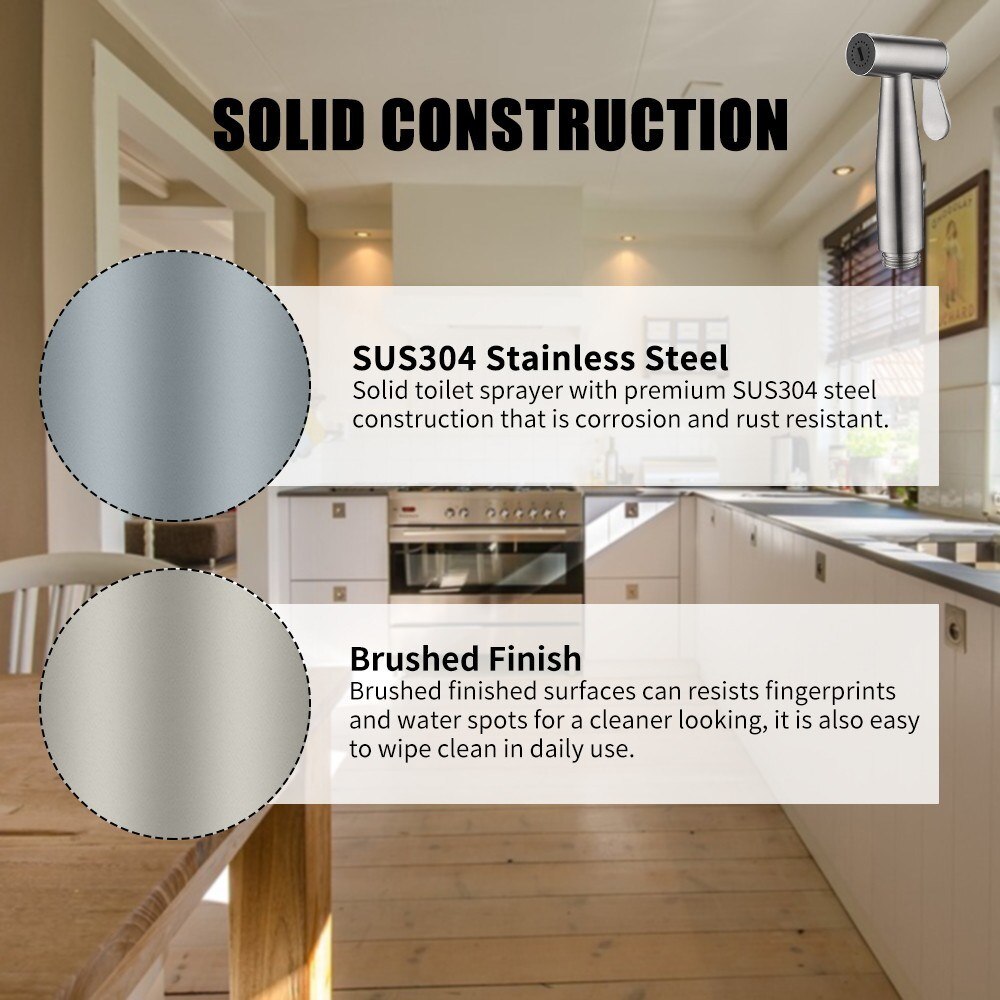 SOLID CONSTRUCTION

SUS304 Stainless Steel
Solid toilet sprayer with premium SUS304 steel construction that is corrosion and rust resistant.

Brushed Finish
Brushed finished surfaces can resists fingerprints and water spots for a cleaner looking, it is also easy to wipe clean in daily use.